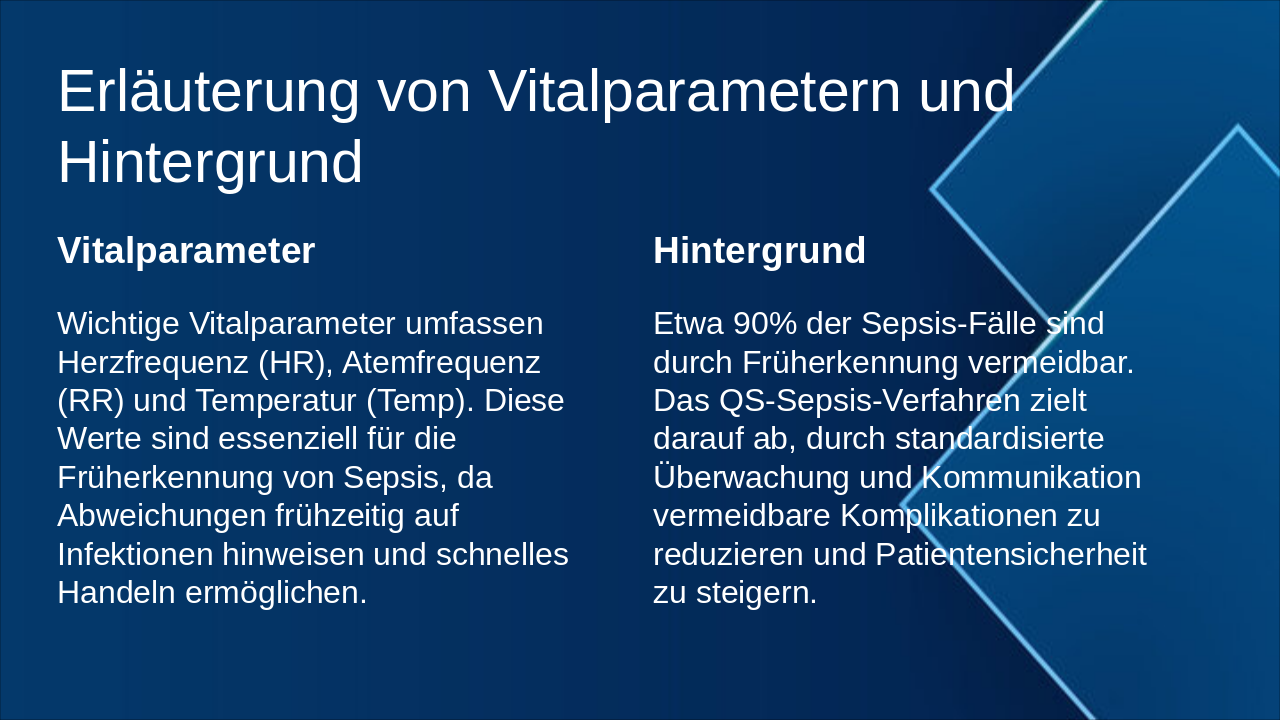 Erläuterung von Vitalparametern und Hintergrund

Vitalparameter

Wichtige Vitalparameter umfassen Herzfrequenz (HR), Atemfrequenz (RR) und Temperatur (Temp). Diese Werte sind essenziell für die Früherkennung von Sepsis, da Abweichungen frühzeitig auf Infektionen hinweisen und schnelles Handeln ermöglichen.

Hintergrund

Etwa 90% der Sepsis-Fälle sind durch Früherkennung vermeidbar. Das QS-Sepsis-Verfahren zielt darauf ab, durch standardisierte Überwachung und Kommunikation vermeidbare Komplikationen zu reduzieren und Patientensicherheit zu steigern.